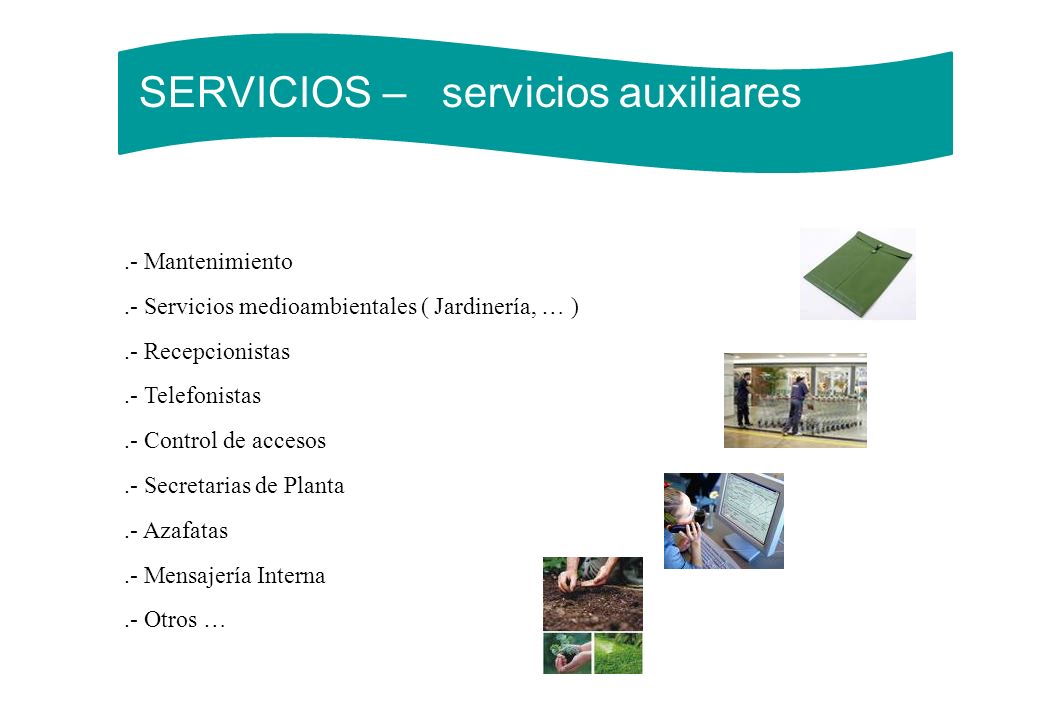 SERVICIOS – servicios auxiliares

.- Mantenimiento

.- Servicios medioambientales ( Jardinería, … )

.- Recepcionistas

.- Telefonistas

.- Control de accesos

.- Secretarias de Planta

.- Azafatas

.- Mensajería Interna

.- Otros …